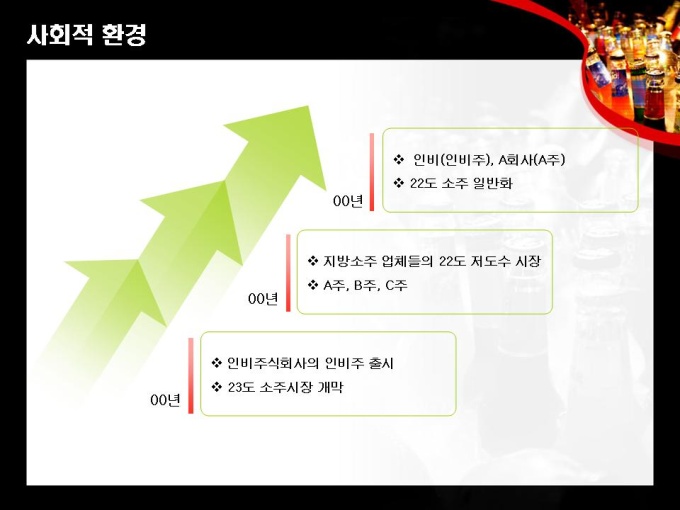 사회적 환경

00년

❖ 인비(인비주), A회사(A주)
❖ 22도 소주 일반화

00년

❖ 지방소주 업체들의 22도 저도수 시장
❖ A주, B주, C주

00년

❖ 인비주식회사의 인비주 출시
❖ 23도 소주시장 개막